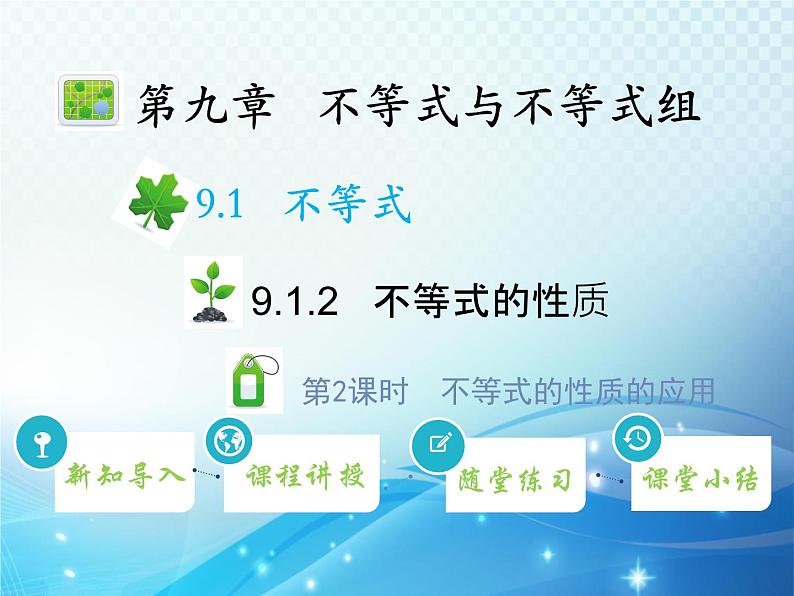 第九章　不等式与不等式组

9.1　不等式

9.1.2　不等式的性质

第2课时　不等式的性质的应用

新知导入

课程讲授

随堂练习

课堂小结